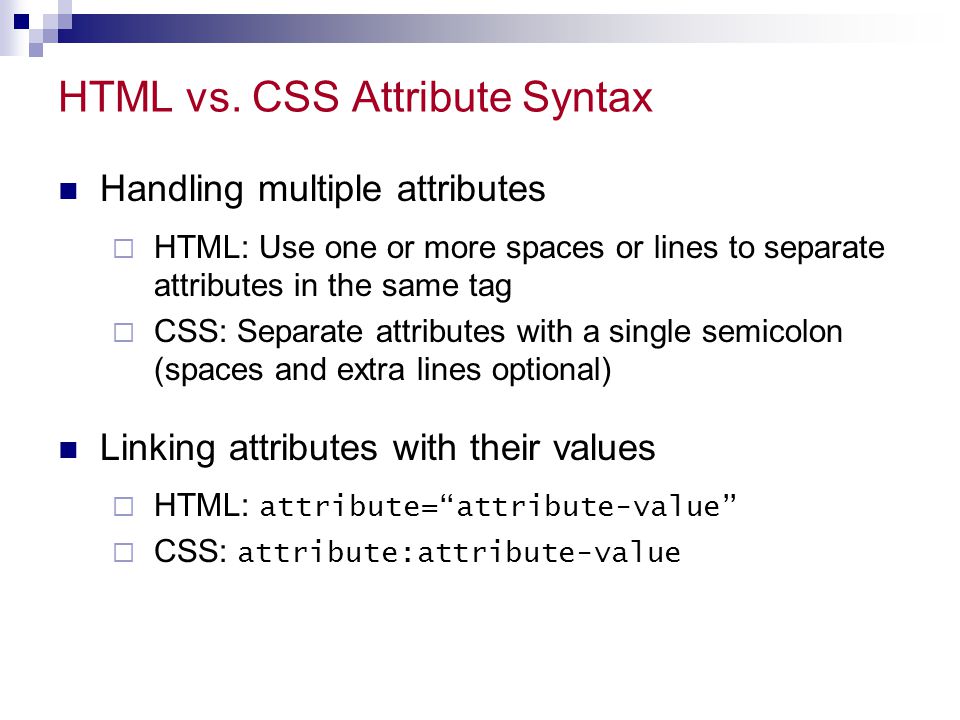 HTML vs. CSS Attribute Syntax

Handling multiple attributes

HTML: Use one or more spaces or lines to separate attributes in the same tag

CSS: Separate attributes with a single semicolon (spaces and extra lines optional)

Linking attributes with their values

HTML: attribute=“attribute-value”

CSS: attribute:attribute-value